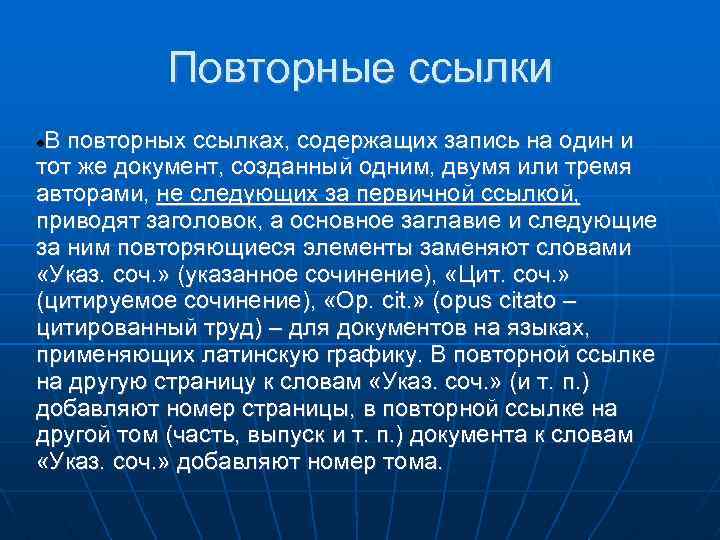 Повторные ссылки

В повторных ссылках, содержащих запись на один и тот же документ, созданный одним, двумя или тремя авторами, не следующих за первичной ссылкой, приводят заголовок, а основное заглавие и следующие за ним повторяющиеся элементы заменяют словами «Указ. соч.» (указанное сочинение), «Цит. соч.» (цитируемое сочинение), «Op. cit.» (opus citato – цитированный труд) – для документов на языках, применяющих латинскую графику. В повторной ссылке на другую страницу к словам «Указ. соч.» (и т. п.) добавляют номер страницы, в повторной ссылке на другой том (часть, выпуск и т. п.) документа к словам «Указ. соч.» добавляют номер тома.